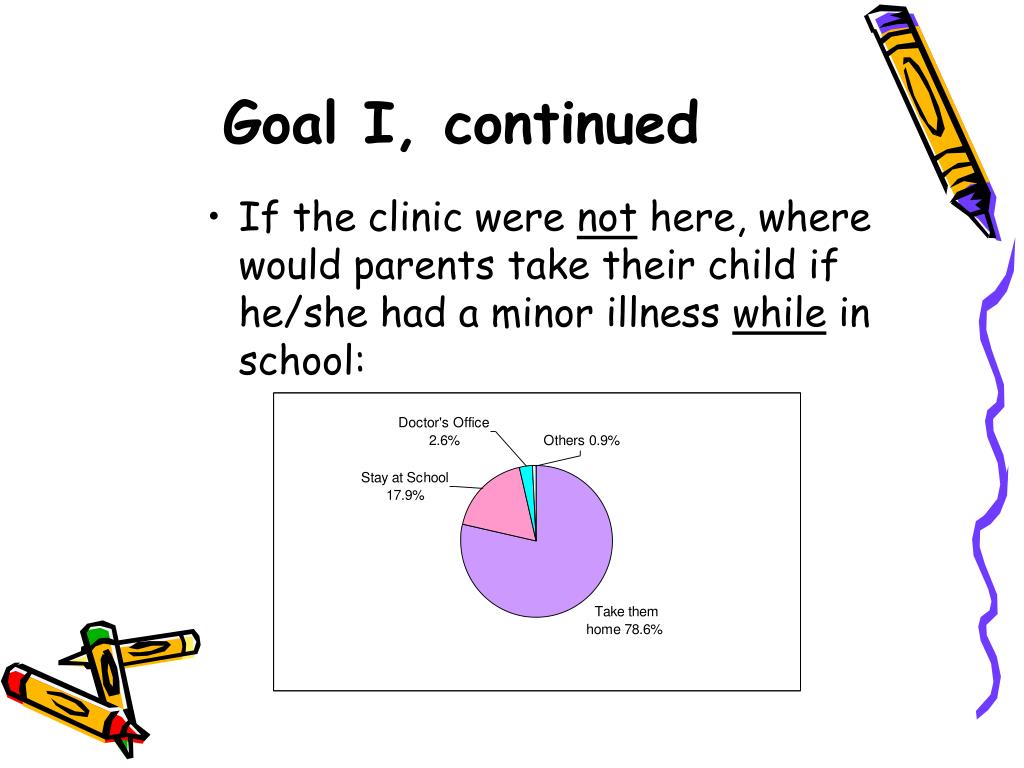 Goal I, continued

• If the clinic were not here, where would parents take their child if he/she had a minor illness while in school:

Doctor's Office 2.6%

Others 0.9%

Stay at School 17.9%

Take them home 78.6%